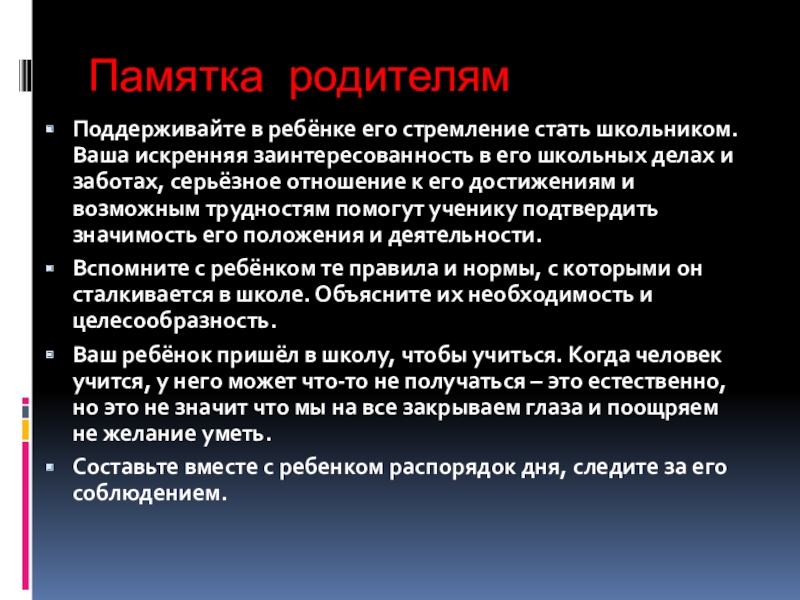 Памятка родителям

Поддерживайте в ребёнке его стремление стать школьником. Ваша искренняя заинтересованность в его школьных делах и заботах, серьёзное отношение к его достижениям и возможным трудностям помогут ученику подтвердить значимость его положения и деятельности.

Вспомните с ребёнком те правила и нормы, с которыми он сталкивается в школе. Объясните их необходимость и целесообразность.

Ваш ребёнок пришёл в школу, чтобы учиться. Когда человек учится, у него может что-то не получаться – это естественно, но это не значит что мы на все закрываем глаза и поощряем не желание уметь.

Составьте вместе с ребенком распорядок дня, следите за его соблюдением.